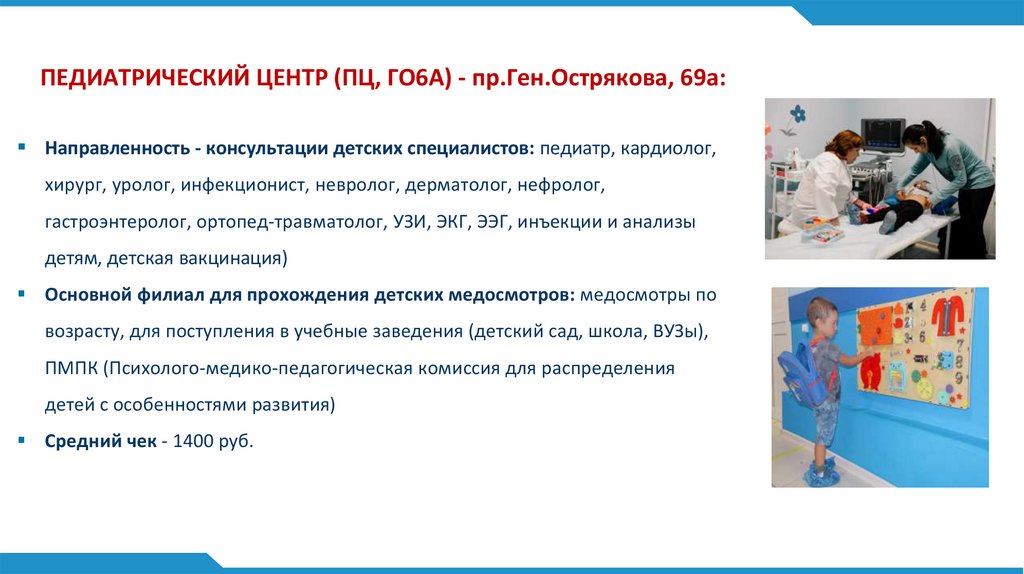 ПЕДИАТРИЧЕСКИЙ ЦЕНТР (ПЦ, ГО6А) - пр.Ген.Острякова, 69а:

▪ Направленность - консультации детских специалистов: педиатр, кардиолог, хирург, уролог, инфекционист, невролог, дерматолог, нефролог, гастроэнтеролог, ортопед-травматолог, УЗИ, ЭКГ, ЭЭГ, инъекции и анализы детям, детская вакцинация)

▪ Основной филиал для прохождения детских медосмотров: медосмотры по возрасту, для поступления в учебные заведения (детский сад, школа, ВУЗы), ПМПК (Психолого-медико-педагогическая комиссия для распределения детей с особенностями развития)

▪ Средний чек - 1400 руб.